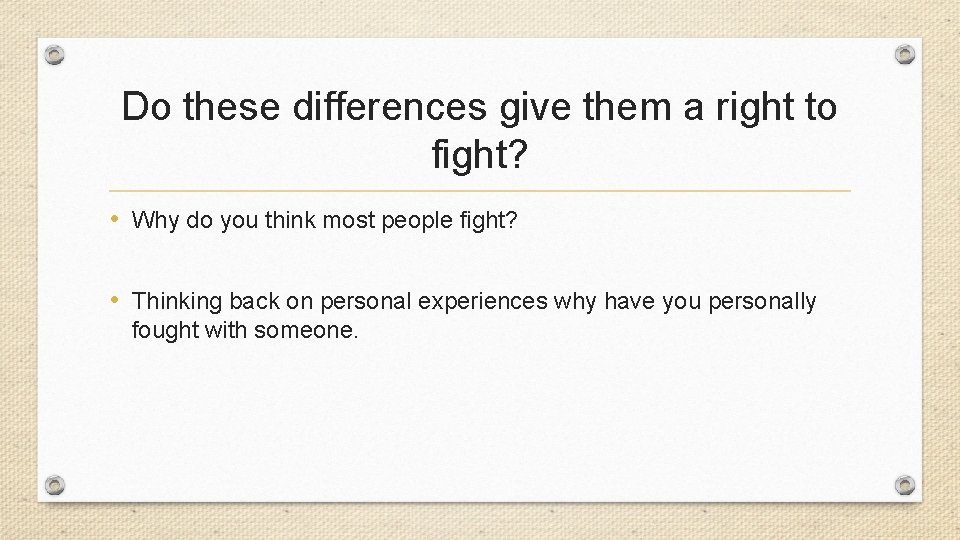 Do these differences give them a right to fight?

• Why do you think most people fight?

• Thinking back on personal experiences why have you personally fought with someone.